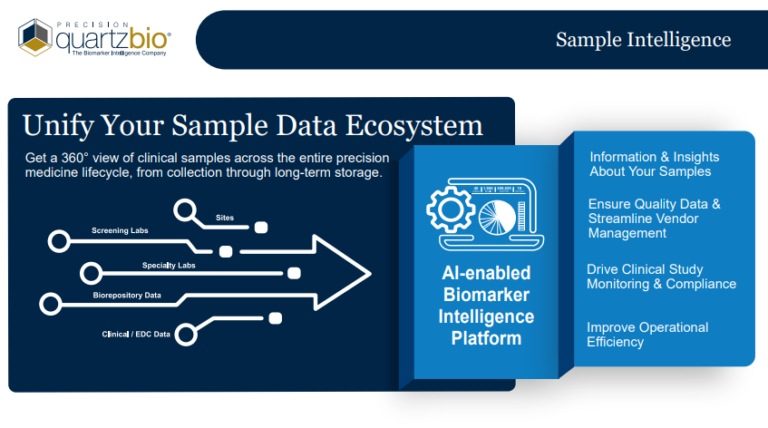 PRECISION
quartzbio®
The Biomarker Intelligence Company

Sample Intelligence

Unify Your Sample Data Ecosystem

Get a 360° view of clinical samples across the entire precision medicine lifecycle, from collection through long-term storage.

Sites
Screening Labs
Specialty Labs
Biorepository Data
Clinical / EDC Data

AI-enabled Biomarker Intelligence Platform

Information & Insights About Your Samples

Ensure Quality Data & Streamline Vendor Management

Drive Clinical Study Monitoring & Compliance

Improve Operational Efficiency